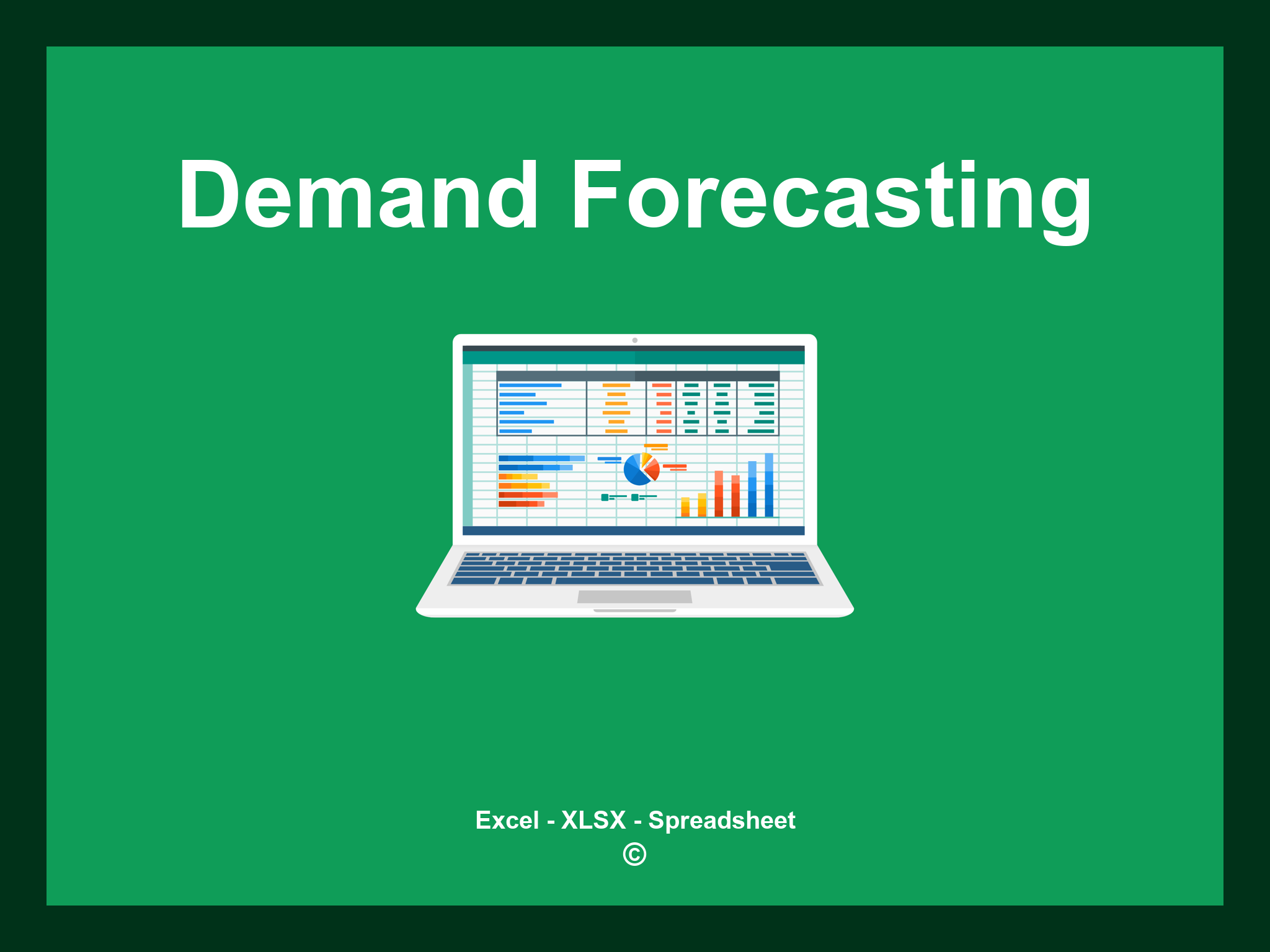 Demand Forecasting

Excel - XLSX - Spreadsheet
©